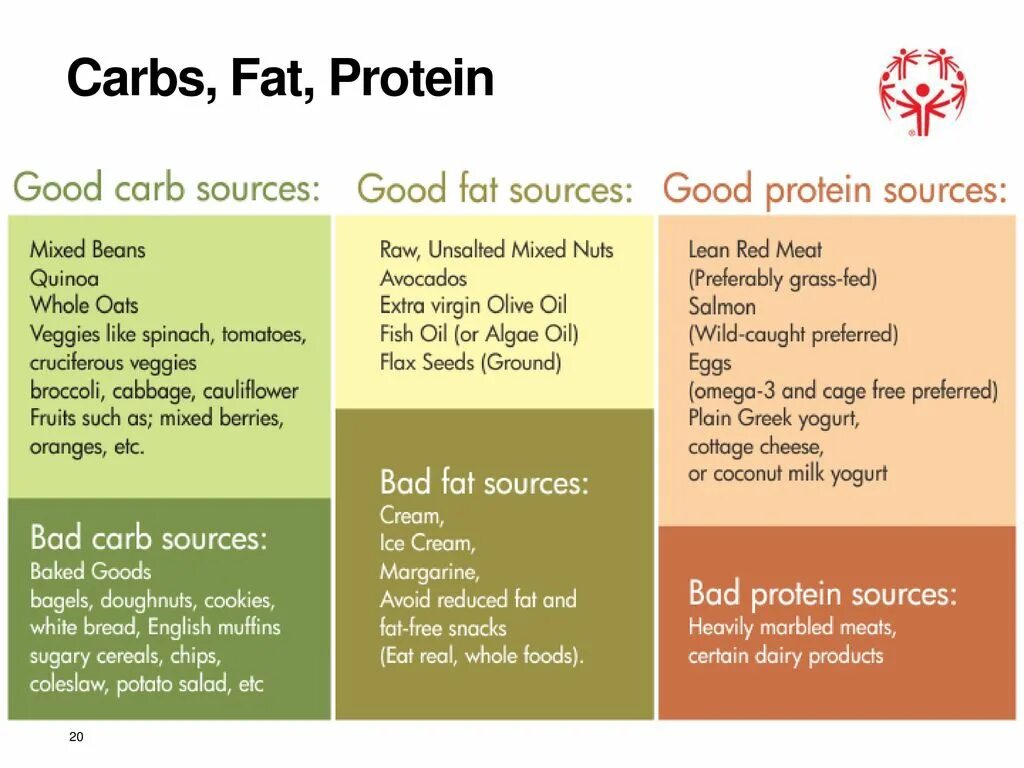 Carbs, Fat, Protein

Good carb sources:

Mixed Beans
Quinoa
Whole Oats
Veggies like spinach, tomatoes, cruciferous veggies
broccoli, cabbage, cauliflower
Fruits such as; mixed berries, oranges, etc.

Bad carb sources:
Baked Goods
bagels, doughnuts, cookies, white bread, English muffins
sugary cereals, chips, coleslaw, potato salad, etc

Good fat sources:

Raw, Unsalted Mixed Nuts
Avocados
Extra virgin Olive Oil
Fish Oil (or Algae Oil)
Flax Seeds (Ground)

Bad fat sources:
Cream,
Ice Cream,
Margarine,
Avoid reduced fat and fat-free snacks
(Eat real, whole foods).

Good protein sources:

Lean Red Meat
(Preferably grass-fed)
Salmon
(Wild-caught preferred)
Eggs
(omega-3 and cage free preferred)
Plain Greek yogurt, cottage cheese, or coconut milk yogurt

Bad protein sources:
Heavily marbled meats, certain dairy products

20